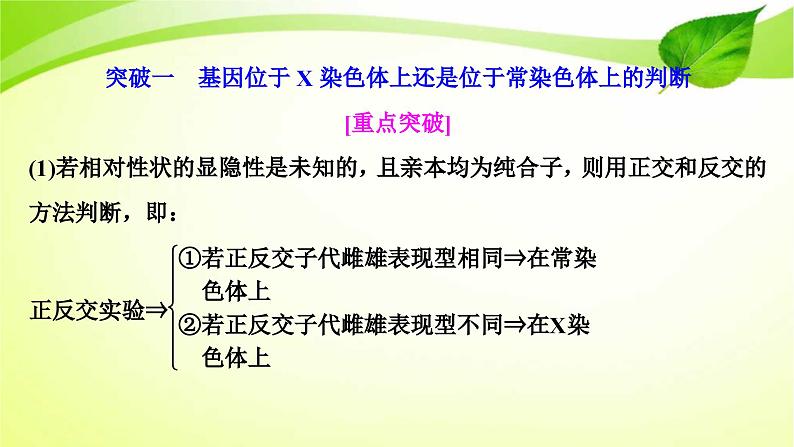 突破一　基因位于 X 染色体上还是位于常染色体上的判断

[重点突破]

(1)若相对性状的显隐性是未知的，且亲本均为纯合子，则用正交和反交的方法判断，即：

正反交实验⇒

①若正反交子代雌雄表现型相同⇒在常染色体上

②若正反交子代雌雄表现型不同⇒在X染色体上